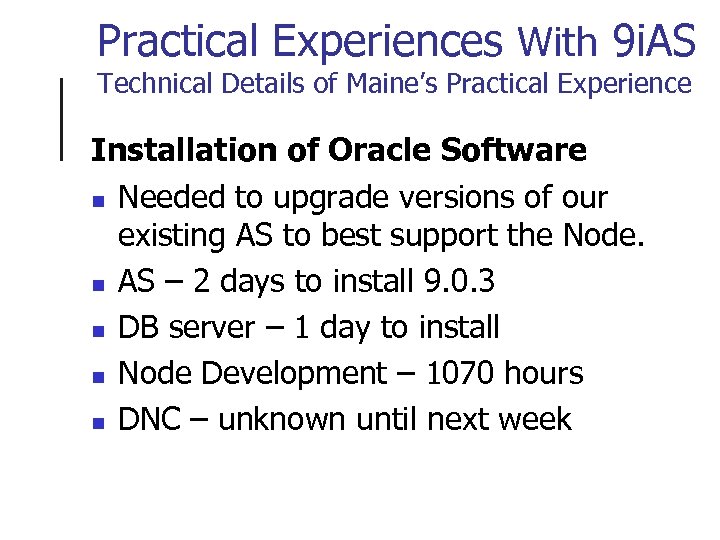 Practical Experiences With 9iAS
Technical Details of Maine's Practical Experience

Installation of Oracle Software

- Needed to upgrade versions of our existing AS to best support the Node.
- AS – 2 days to install 9.0.3
- DB server – 1 day to install
- Node Development – 1070 hours
- DNC – unknown until next week